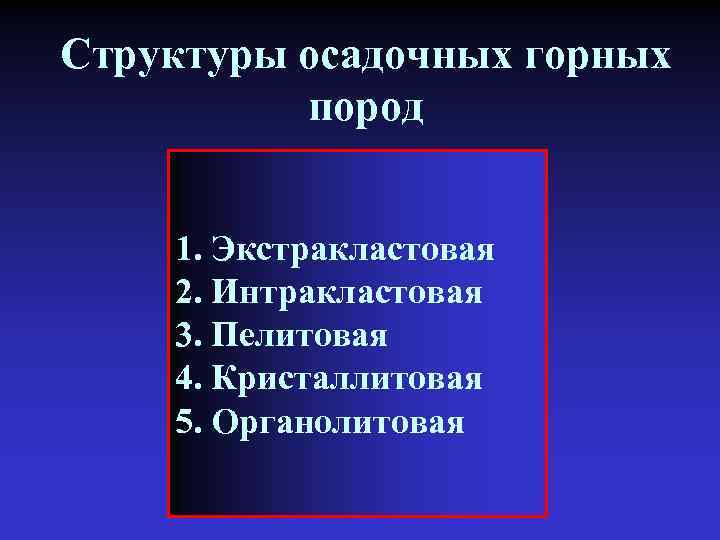 Структуры осадочных горных пород

1. Экстракластовая
2. Интракластовая
3. Пелитовая
4. Кристаллитовая
5. Органолитовая